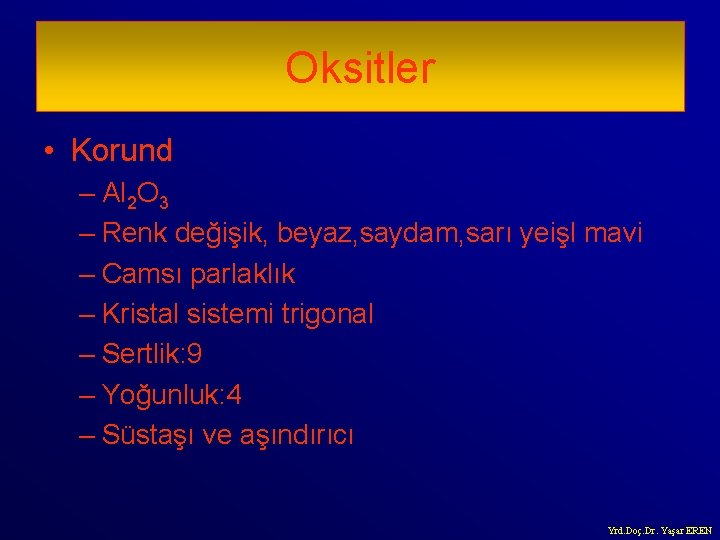 Oksitler

• Korund
– $Al_2O_3$
– Renk değişik, beyaz,saydam,sarı yeişl mavi
– Camsı parlaklık
– Kristal sistemi trigonal
– Sertlik:9
– Yoğunluk:4
– Süstaşı ve aşındırıcı

Yrd.Doç.Dr. Yaşar EREN